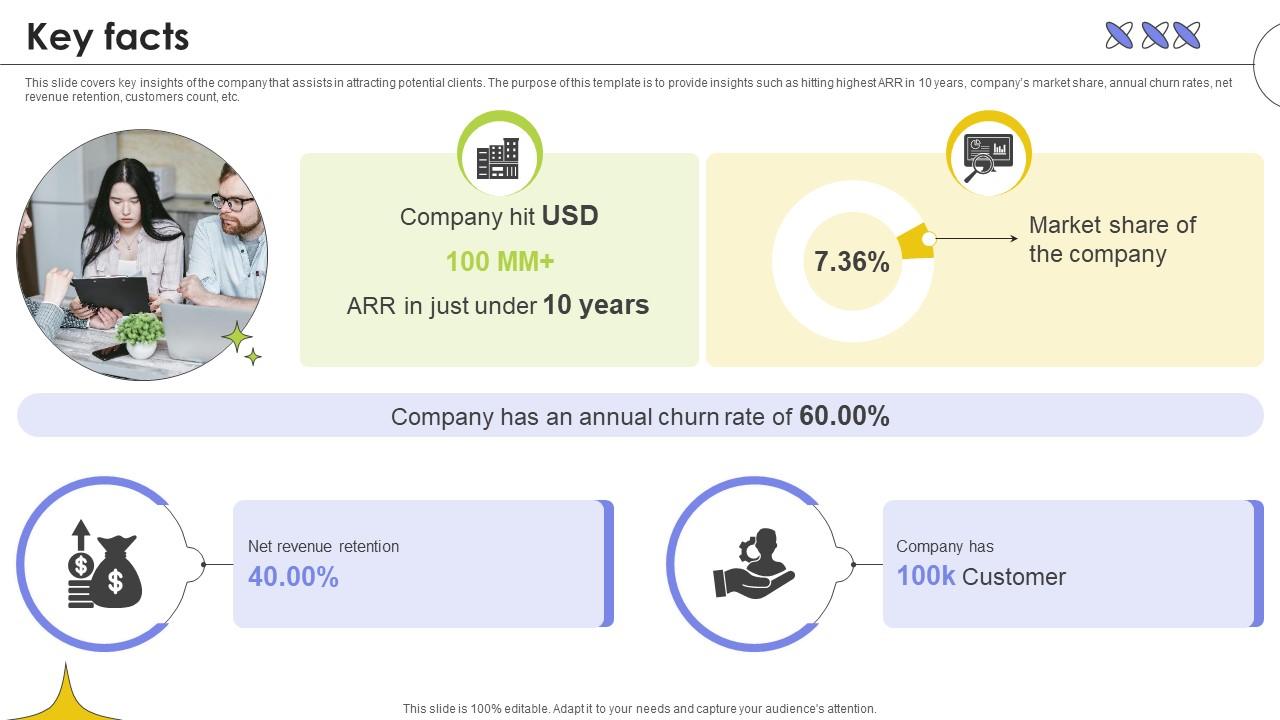 Key facts

This slide covers key insights of the company that assists in attracting potential clients. The purpose of this template is to provide insights such as hitting highest ARR in 10 years, company's market share, annual churn rates, net revenue retention, customers count, etc.

Company hit USD

100 MM+

ARR in just under 10 years

7.36%

Market share of the company

Company has an annual churn rate of 60.00%

Net revenue retention

40.00%

Company has

100k Customer

This slide is 100% editable. Adapt it to your needs and capture your audience's attention.